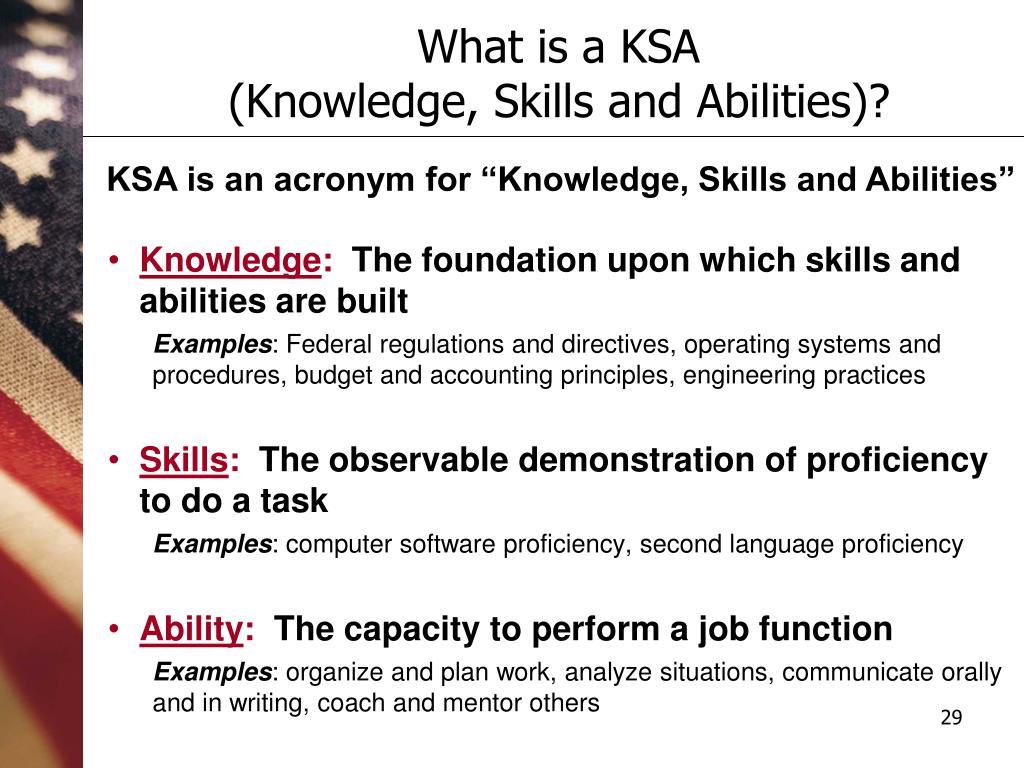 What is a KSA
(Knowledge, Skills and Abilities)?

KSA is an acronym for “Knowledge, Skills and Abilities”

• Knowledge: The foundation upon which skills and abilities are built

Examples: Federal regulations and directives, operating systems and procedures, budget and accounting principles, engineering practices

• Skills: The observable demonstration of proficiency to do a task

Examples: computer software proficiency, second language proficiency

• Ability: The capacity to perform a job function

Examples: organize and plan work, analyze situations, communicate orally and in writing, coach and mentor others

29